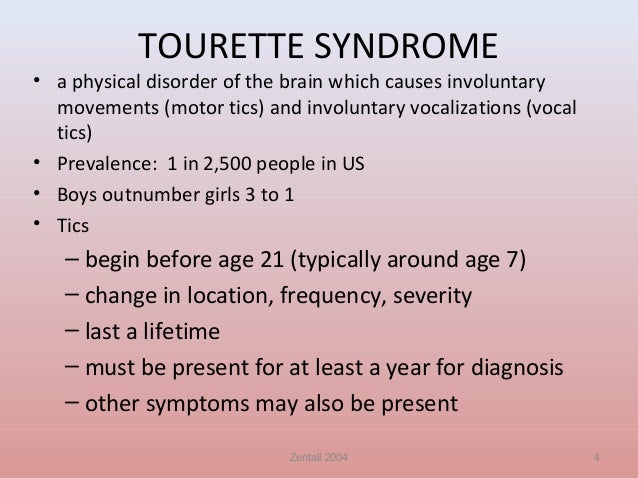 TOURETTE SYNDROME

• a physical disorder of the brain which causes involuntary movements (motor tics) and involuntary vocalizations (vocal tics)
• Prevalence: 1 in 2,500 people in US
• Boys outnumber girls 3 to 1
• Tics
– begin before age 21 (typically around age 7)
– change in location, frequency, severity
– last a lifetime
– must be present for at least a year for diagnosis
– other symptoms may also be present

Zentall 2004

4